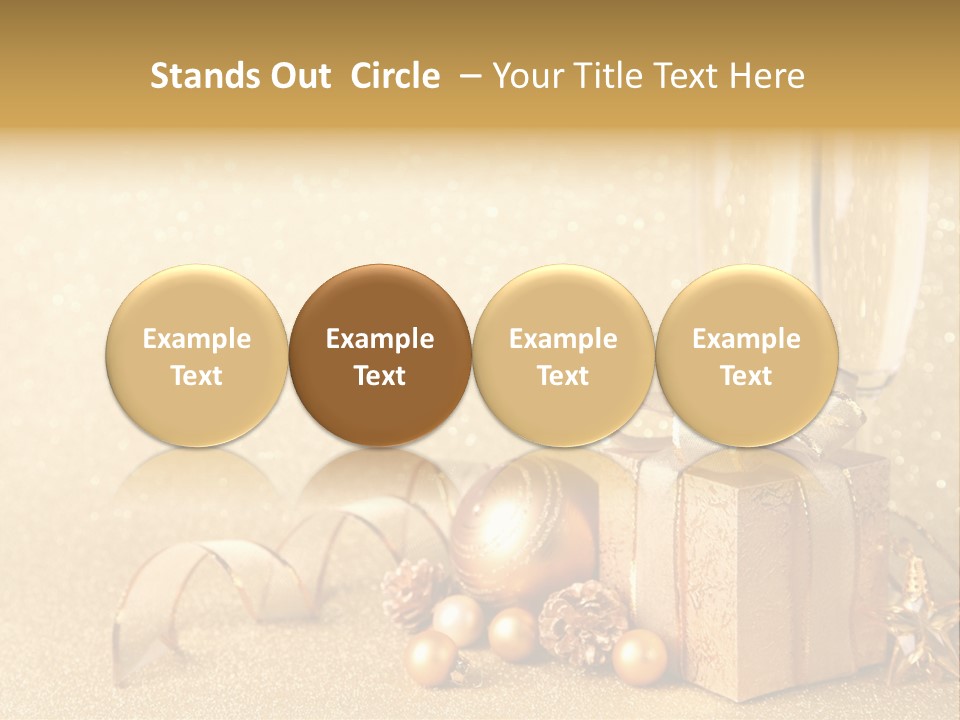 Stands Out Circle – Your Title Text Here

Example Text

Example Text

Example Text

Example Text